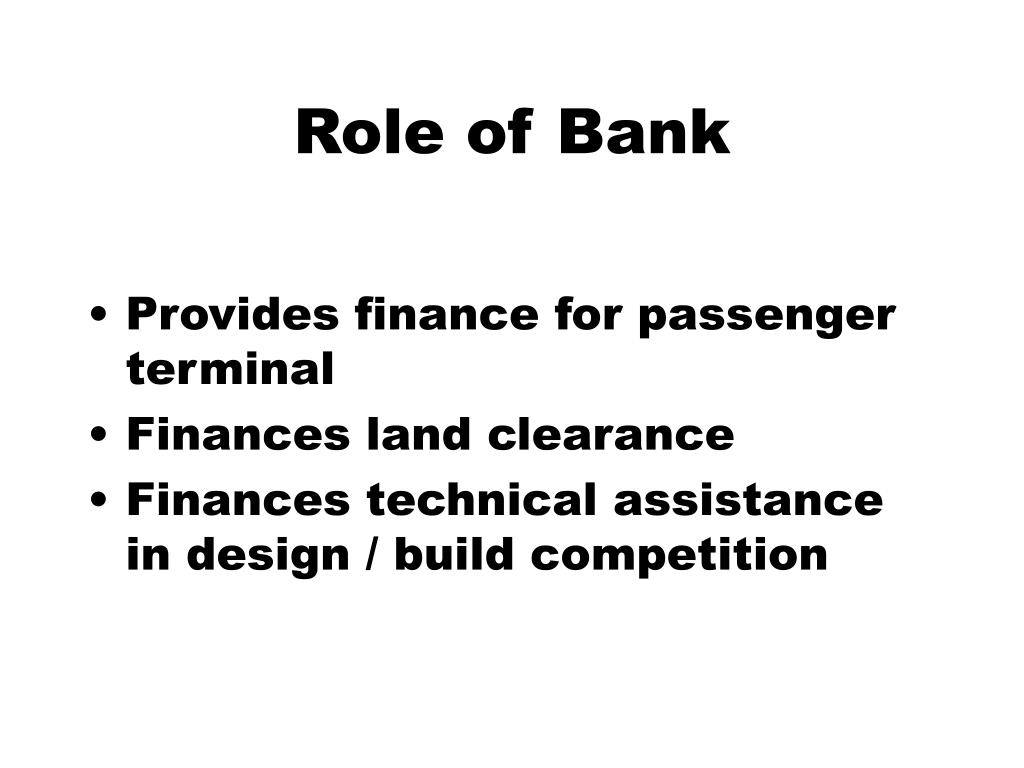 Role of Bank

• Provides finance for passenger terminal
• Finances land clearance
• Finances technical assistance in design / build competition